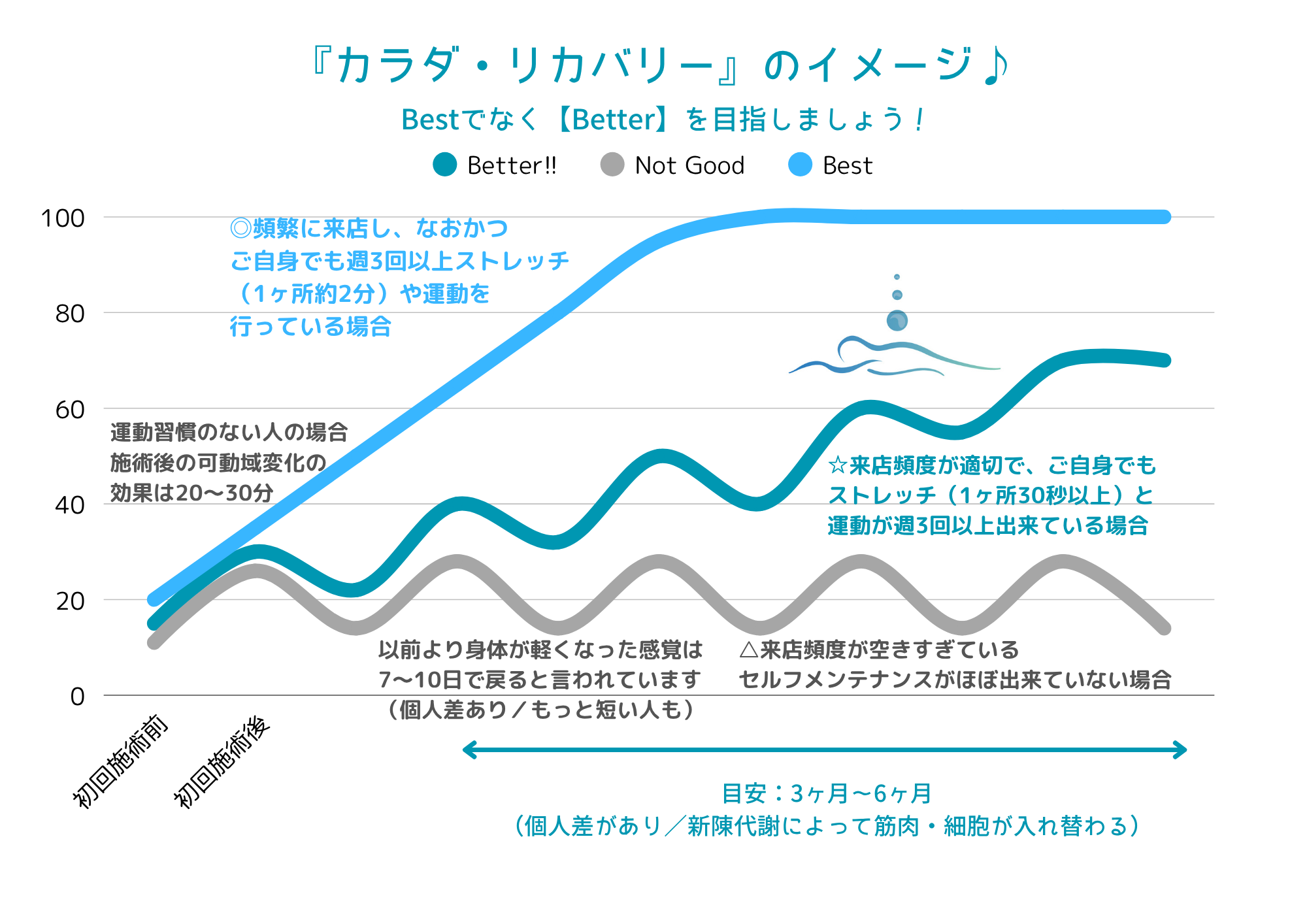 『カラダ・リカバリー』のイメージ♪

Bestでなく【Better】を目指しましょう！

Better!! Not Good Best

100
80
60
40
20
0

◎頻繁に来店し、なおかつ
ご自身でも週3回以上ストレッチ
（1ヶ所約2分）や運動を
行っている場合

運動習慣のない人の場合
施術後の可動域変化の
効果は20〜30分

☆来店頻度が適切で、ご自身でも
ストレッチ（1ヶ所30秒以上）と
運動が週3回以上出来ている場合

以前より身体が軽くなった感覚は
7〜10日で戻ると言われています
（個人差あり／もっと短い人も）

△来店頻度が空きすぎている
セルフメンテナンスがほぼ出来ていない場合

初回施術前
初回施術後

目安：3ヶ月〜6ヶ月
（個人差があり／新陳代謝によって筋肉・細胞が入れ替わる）